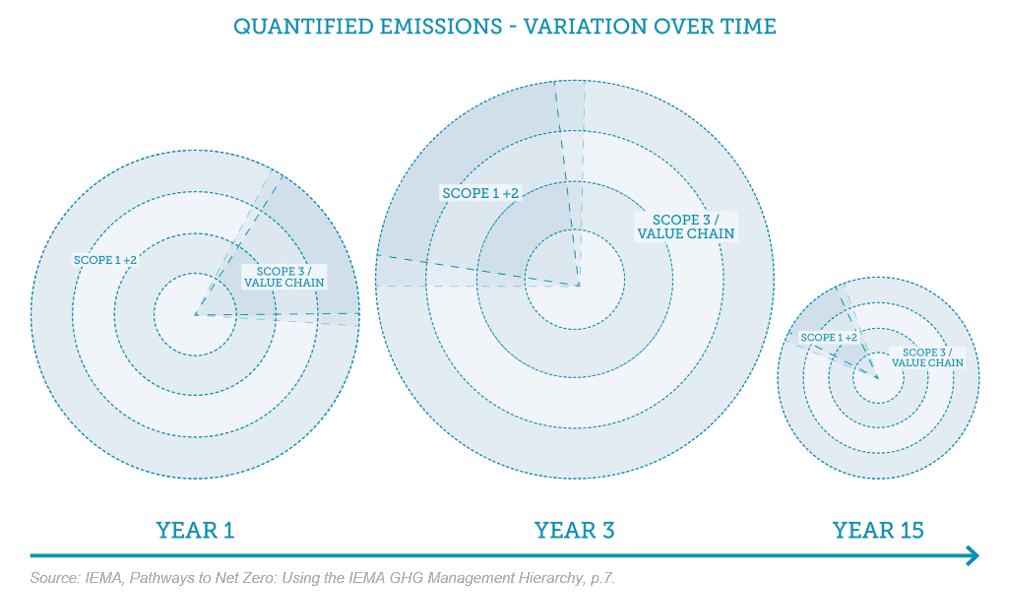 QUANTIFIED EMISSIONS - VARIATION OVER TIME

SCOPE 1 +2

SCOPE 3 / VALUE CHAIN

SCOPE 1 +2

SCOPE 3 / VALUE CHAIN

SCOPE 1 +2

SCOPE 3 / VALUE CHAIN

YEAR 1

YEAR 3

YEAR 15

Source: IEMA, Pathways to Net Zero: Using the IEMA GHG Management Hierarchy, p.7.